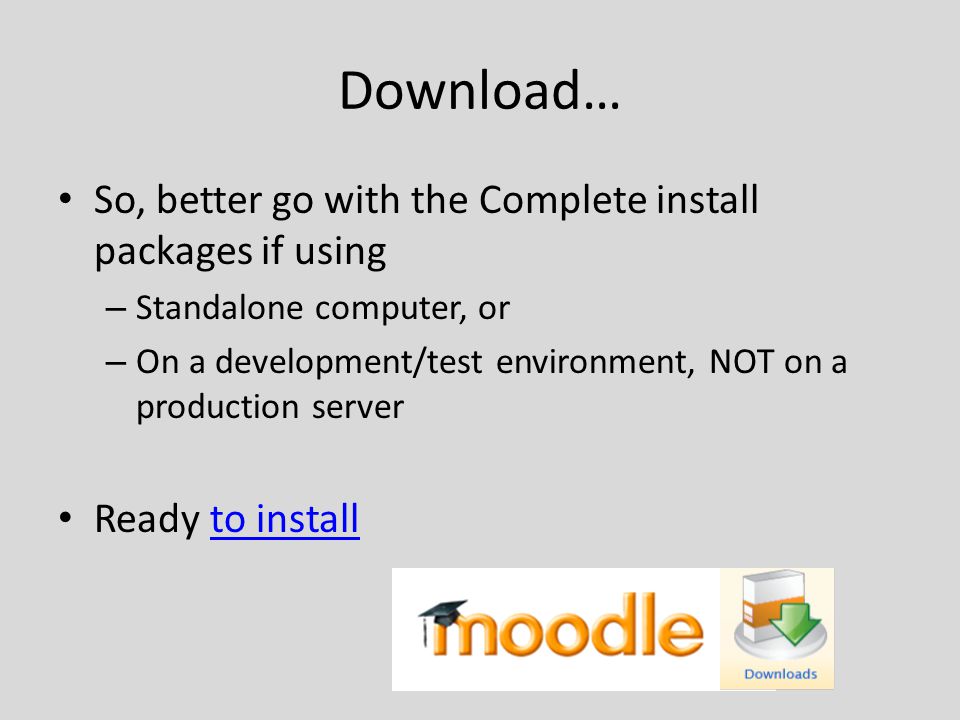 Download…

• So, better go with the Complete install packages if using
– Standalone computer, or
– On a development/test environment, NOT on a production server

• Ready to install

moodle

Downloads